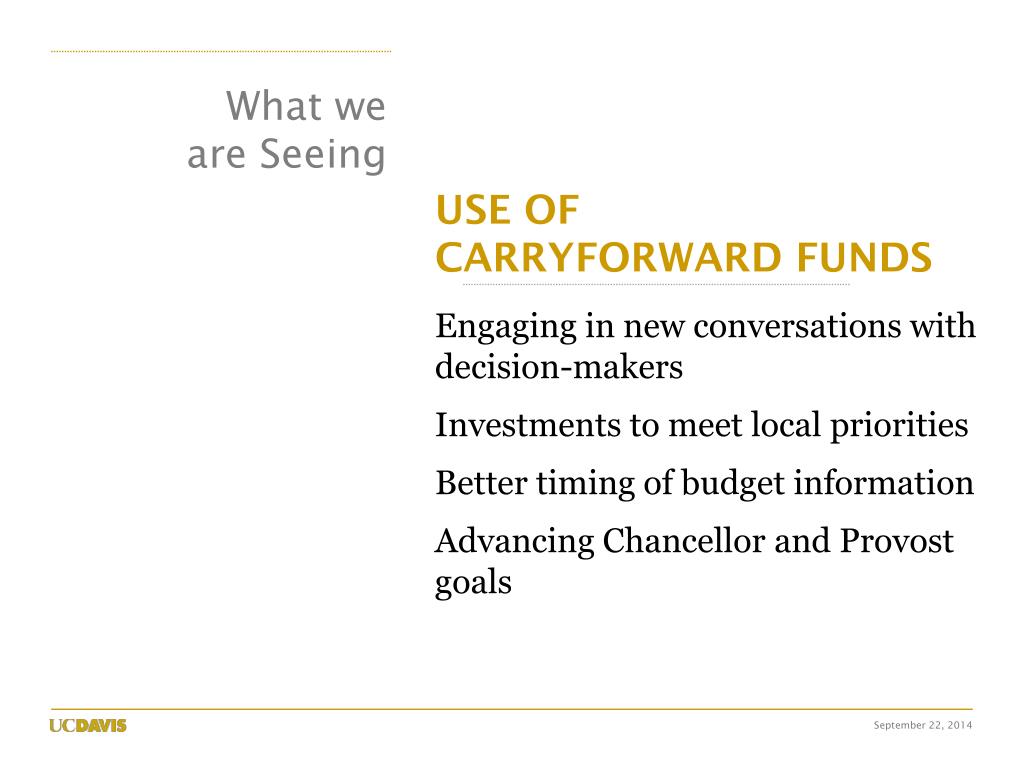 What we are Seeing

USE OF CARRYFORWARD FUNDS

Engaging in new conversations with decision-makers

Investments to meet local priorities

Better timing of budget information

Advancing Chancellor and Provost goals

UCDAVIS

September 22, 2014